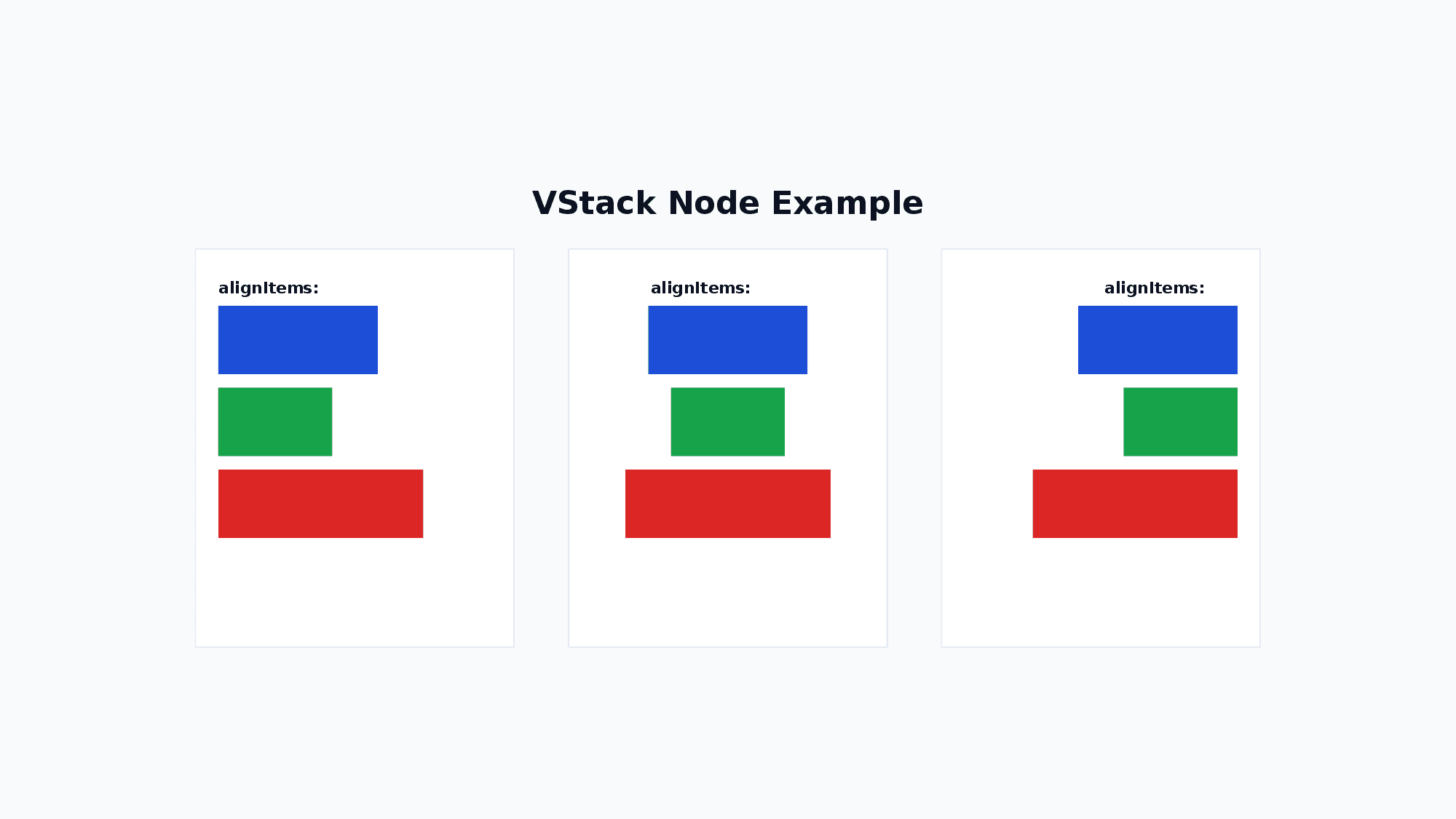 VStack Node Example

alignItems:

alignItems:

alignItems: